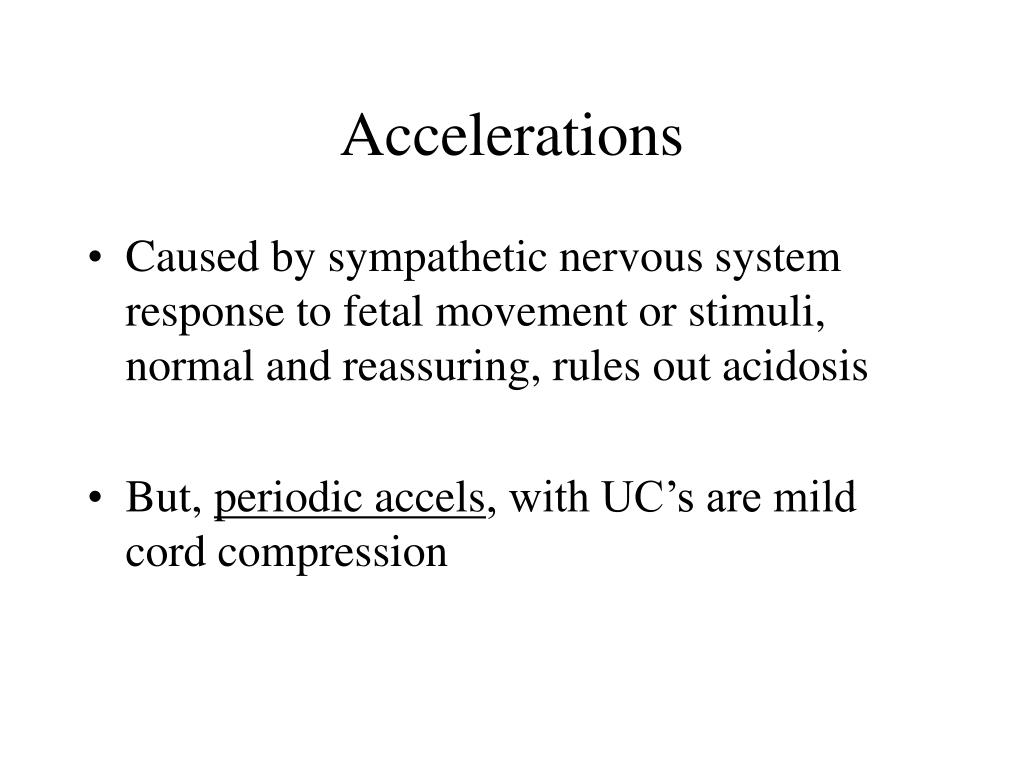 Accelerations

• Caused by sympathetic nervous system response to fetal movement or stimuli, normal and reassuring, rules out acidosis

• But, periodic accels, with UC’s are mild cord compression